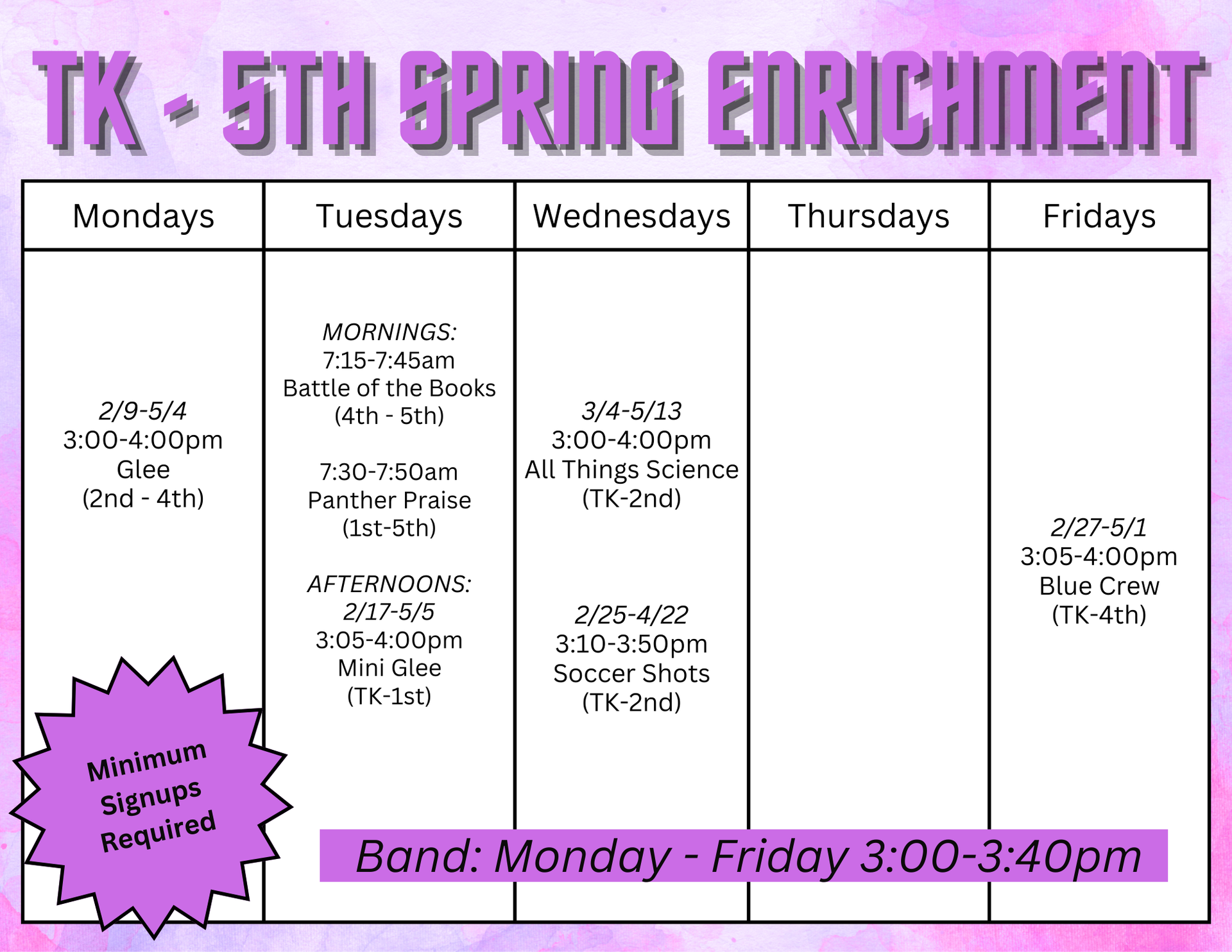 TK - 5TH SPRING ENRICHMENT

| Mondays | Tuesdays | Wednesdays | Thursdays | Fridays |
|---|---|---|---|---|
| 2/9-5/4 3:00-4:00pm Glee (2nd - 4th) | MORNINGS: 7:15-7:45am Battle of the Books (4th - 5th) 7:30-7:50am Panther Praise (1st-5th) AFTERNOONS: 2/17-5/5 3:05-4:00pm Mini Glee (TK-1st) | 3/4-5/13 3:00-4:00pm All Things Science (TK-2nd) 2/25-4/22 3:10-3:50pm Soccer Shots (TK-2nd) | | 2/27-5/1 3:05-4:00pm Blue Crew (TK-4th) |

Minimum Signups Required

Band: Monday - Friday 3:00-3:40pm